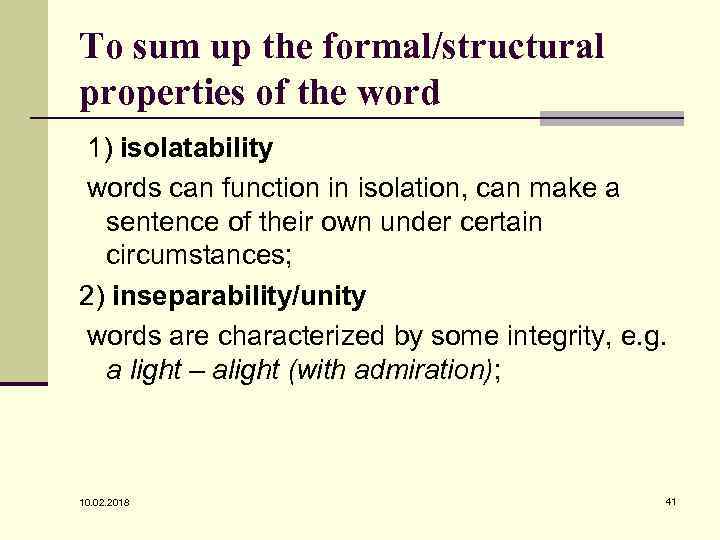 To sum up the formal/structural properties of the word

1) isolatability

words can function in isolation, can make a sentence of their own under certain circumstances;

2) inseparability/unity

words are characterized by some integrity, e.g. a light – alight (with admiration);

10.02.2018

41